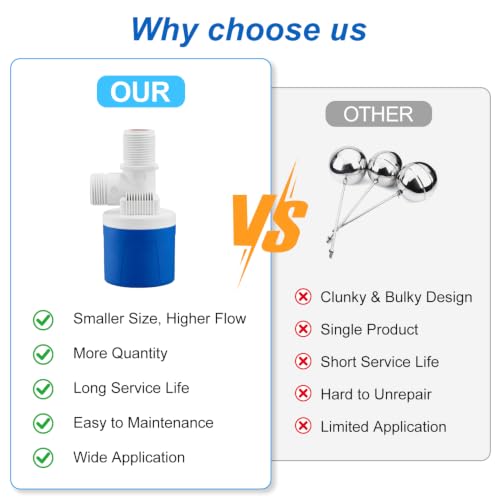 Why choose us

OUR

Smaller Size, Higher Flow

More Quantity

Long Service Life

Easy to Maintenance

Wide Application

VS

OTHER

Clunky & Bulky Design

Single Product

Short Service Life

Hard to Unrepair

Limited Application